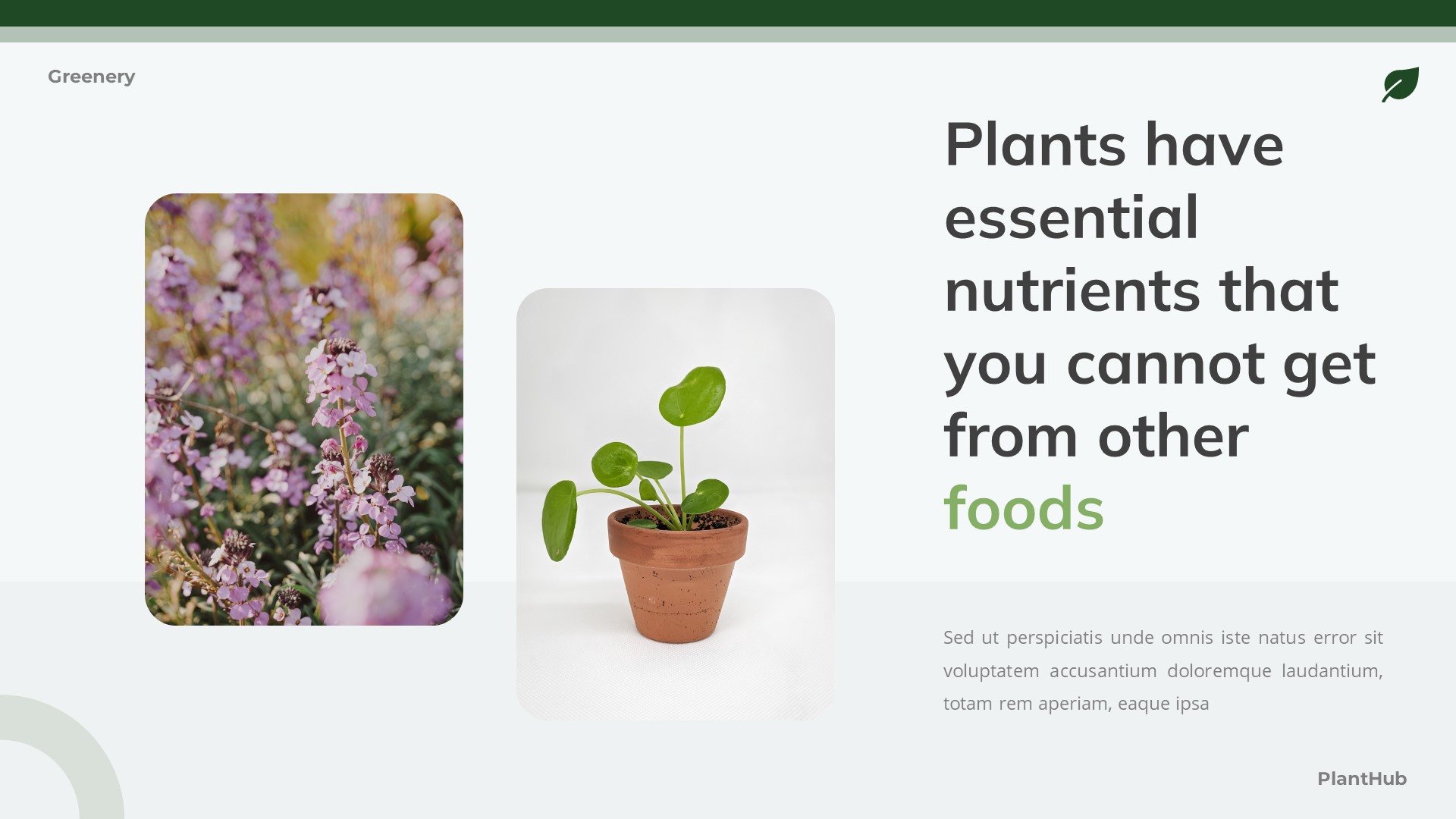 Greenery

Plants have essential nutrients that you cannot get from other foods

Sed ut perspiciatis unde omnis iste natus error sit voluptatem accusantium doloremque laudantium, totam rem aperiam, eaque ipsa

PlantHub